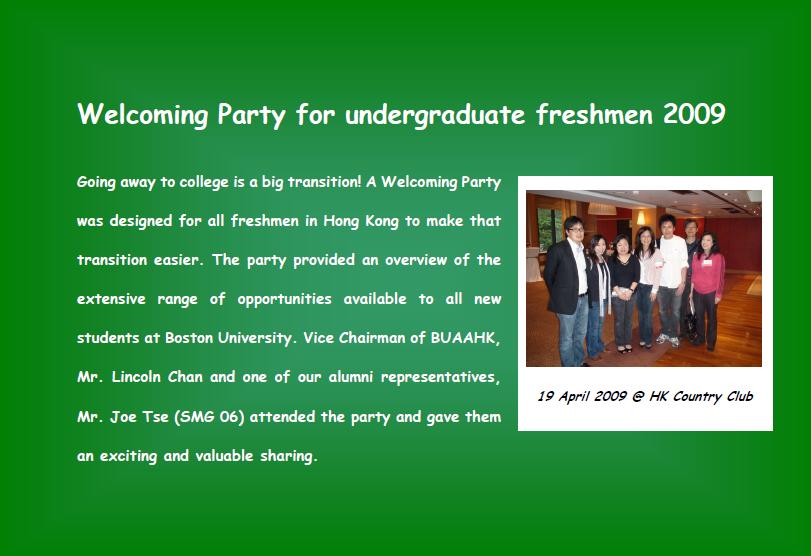 Welcoming Party for undergraduate freshmen 2009

Going away to college is a big transition! A Welcoming Party was designed for all freshmen in Hong Kong to make that transition easier. The party provided an overview of the extensive range of opportunities available to all new students at Boston University. Vice Chairman of BUAAHK, Mr. Lincoln Chan and one of our alumni representatives, Mr. Joe Tse (SMG 06) attended the party and gave them an exciting and valuable sharing.

19 April 2009 @ HK Country Club